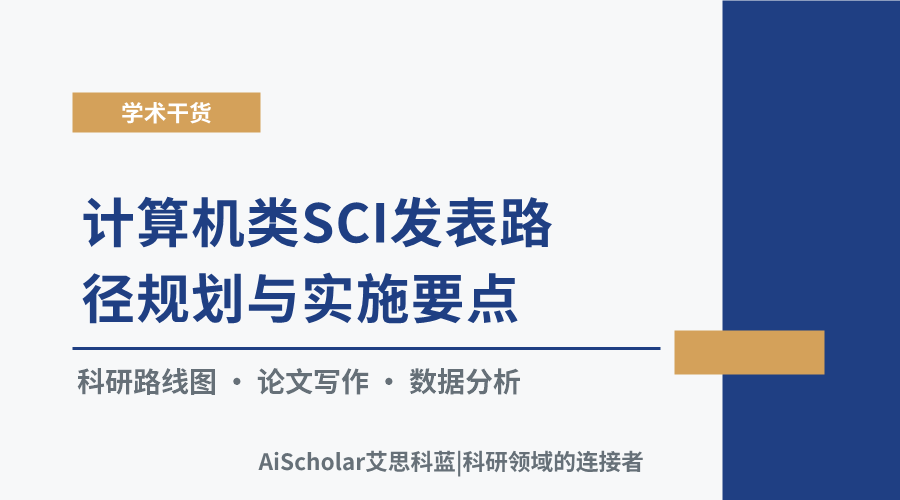 学术干货

计算机类SCI发表路径规划与实施要点

科研路线图 · 论文写作 · 数据分析

AiScholar艾思科蓝|科研领域的连接者